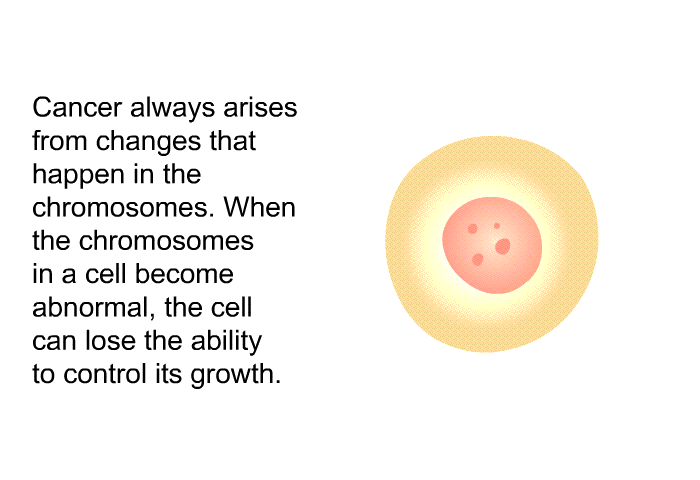 Cancer always arises from changes that happen in the chromosomes. When the chromosomes in a cell become abnormal, the cell can lose the ability to control its growth.